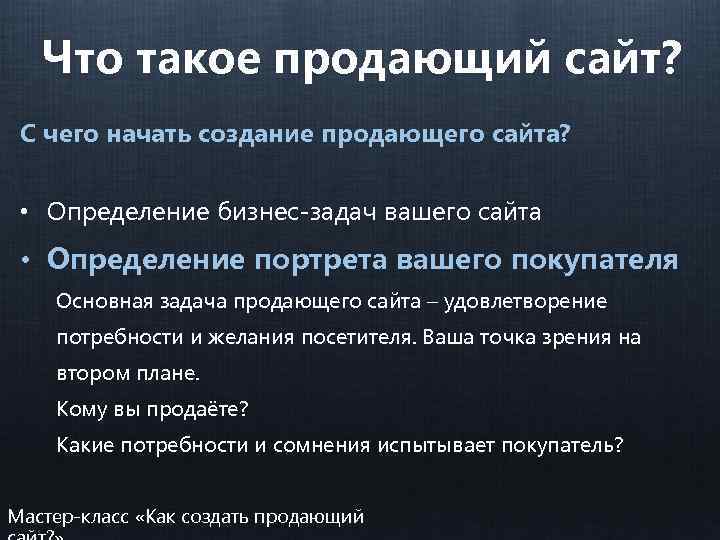 Что такое продающий сайт?

С чего начать создание продающего сайта?

• Определение бизнес-задач вашего сайта

• Определение портрета вашего покупателя

Основная задача продающего сайта – удовлетворение потребности и желания посетителя. Ваша точка зрения на втором плане.

Кому вы продаёте?

Какие потребности и сомнения испытывает покупатель?

Мастер-класс «Как создать продающий сайт?»